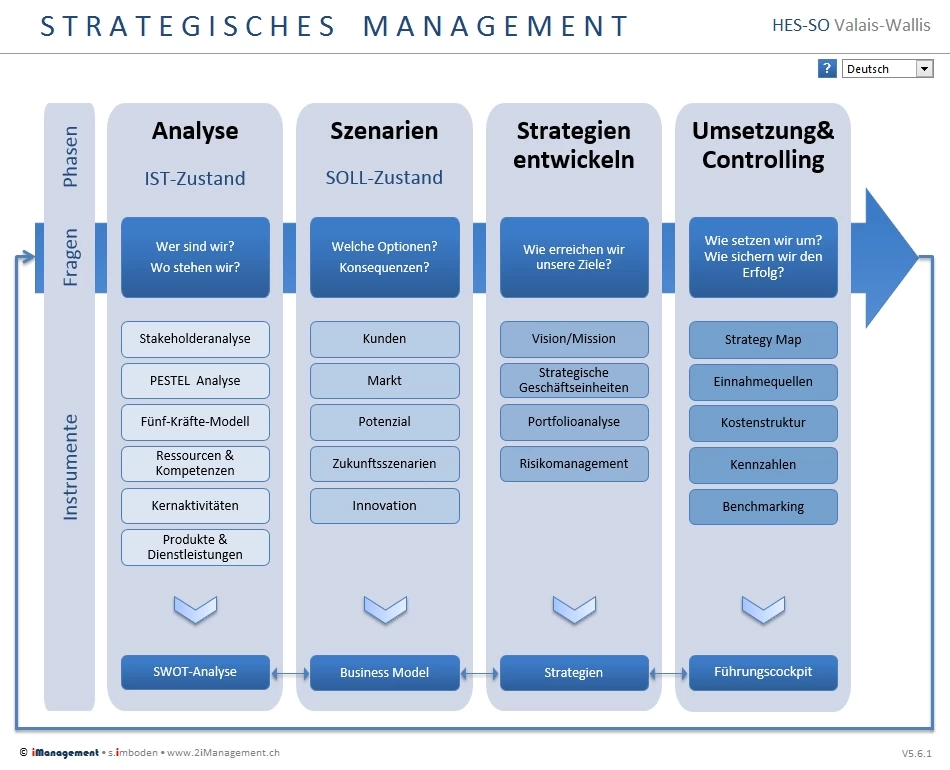 STRATEGISCHES MANAGEMENT

HES-SO Valais-Wallis

?

Deutsch

Phasen

Fragen

Instrumente

Analyse

IST-Zustand

Wer sind wir?
Wo stehen wir?

Stakeholderanalyse

PESTEL Analyse

Fünf-Kräfte-Modell

Ressourcen & Kompetenzen

Kernaktivitäten

Produkte & Dienstleistungen

SWOT-Analyse

Szenarien

SOLL-Zustand

Welche Optionen?
Konsequenzen?

Kunden

Markt

Potenzial

Zukunftsszenarien

Innovation

Business Model

Strategien entwickeln

Wie erreichen wir unsere Ziele?

Vision/Mission

Strategische Geschäftseinheiten

Portfolioanalyse

Risikomanagement

Strategien

Umsetzung& Controlling

Wie setzen wir um?
Wie sichern wir den Erfolg?

Strategy Map

Einnahmequellen

Kostenstruktur

Kennzahlen

Benchmarking

Führungscockpit

© iManagement • s.imboden • www.2iManagement.ch

V5.6.1